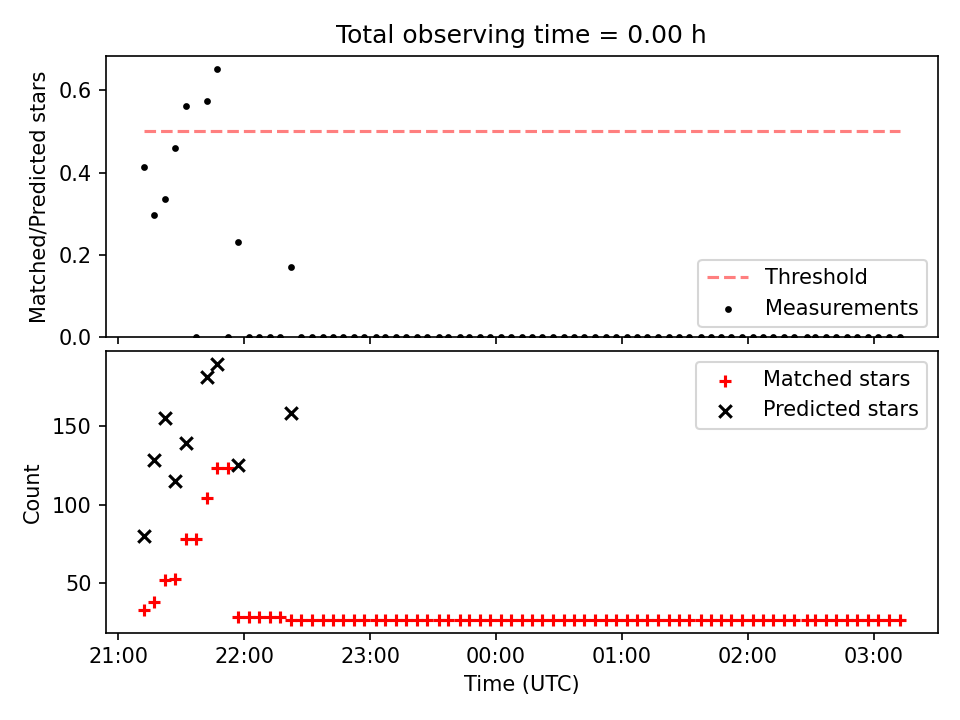 Total observing time = 0.00 h

Matched/Predicted stars

0.6
0.4
0.2
0.0

Threshold
Measurements

Count

150
100
50

Matched stars
Predicted stars

21:00 22:00 23:00 00:00 01:00 02:00 03:00

Time (UTC)